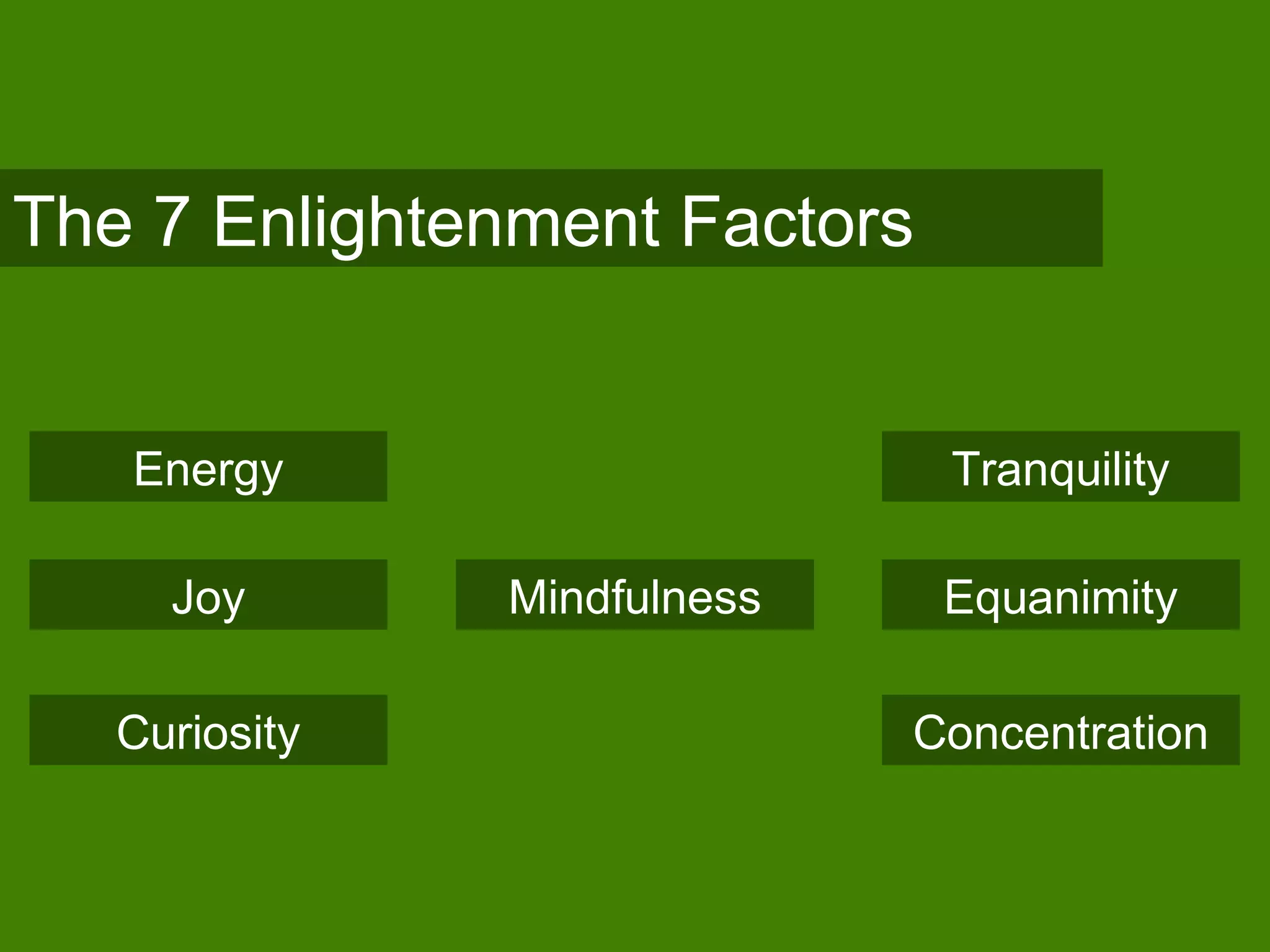 The 7 Enlightenment Factors

Energy

Joy

Curiosity

Mindfulness

Tranquility

Equanimity

Concentration